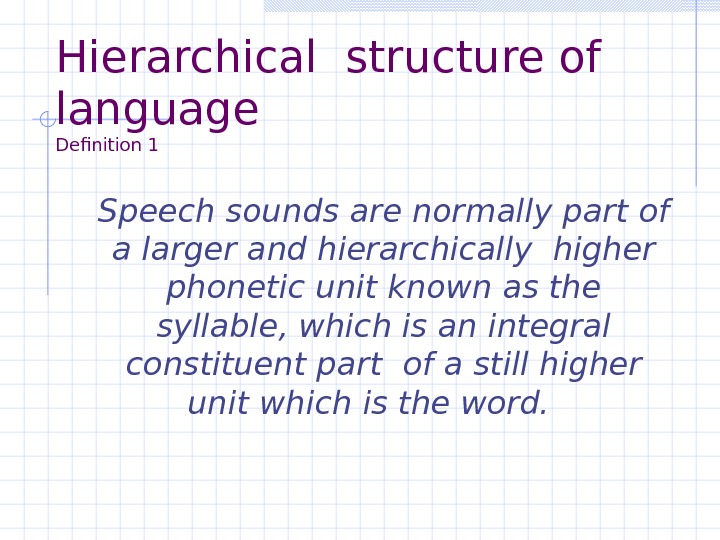 Hierarchical structure of language
Definition 1

Speech sounds are normally part of a larger and hierarchically higher phonetic unit known as the syllable, which is an integral constituent part of a still higher unit which is the word.